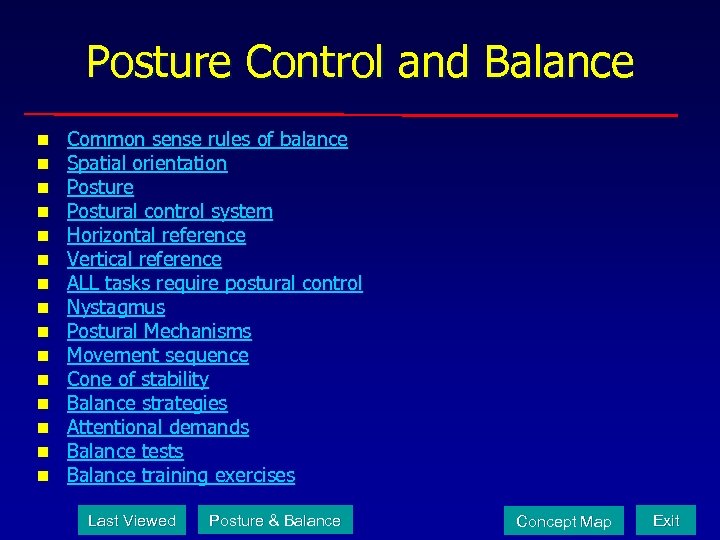 Posture Control and Balance

- Common sense rules of balance
- Spatial orientation
- Posture
- Postural control system
- Horizontal reference
- Vertical reference
- ALL tasks require postural control
- Nystagmus
- Postural Mechanisms
- Movement sequence
- Cone of stability
- Balance strategies
- Attentional demands
- Balance tests
- Balance training exercises

Last Viewed
Posture & Balance
Concept Map
Exit